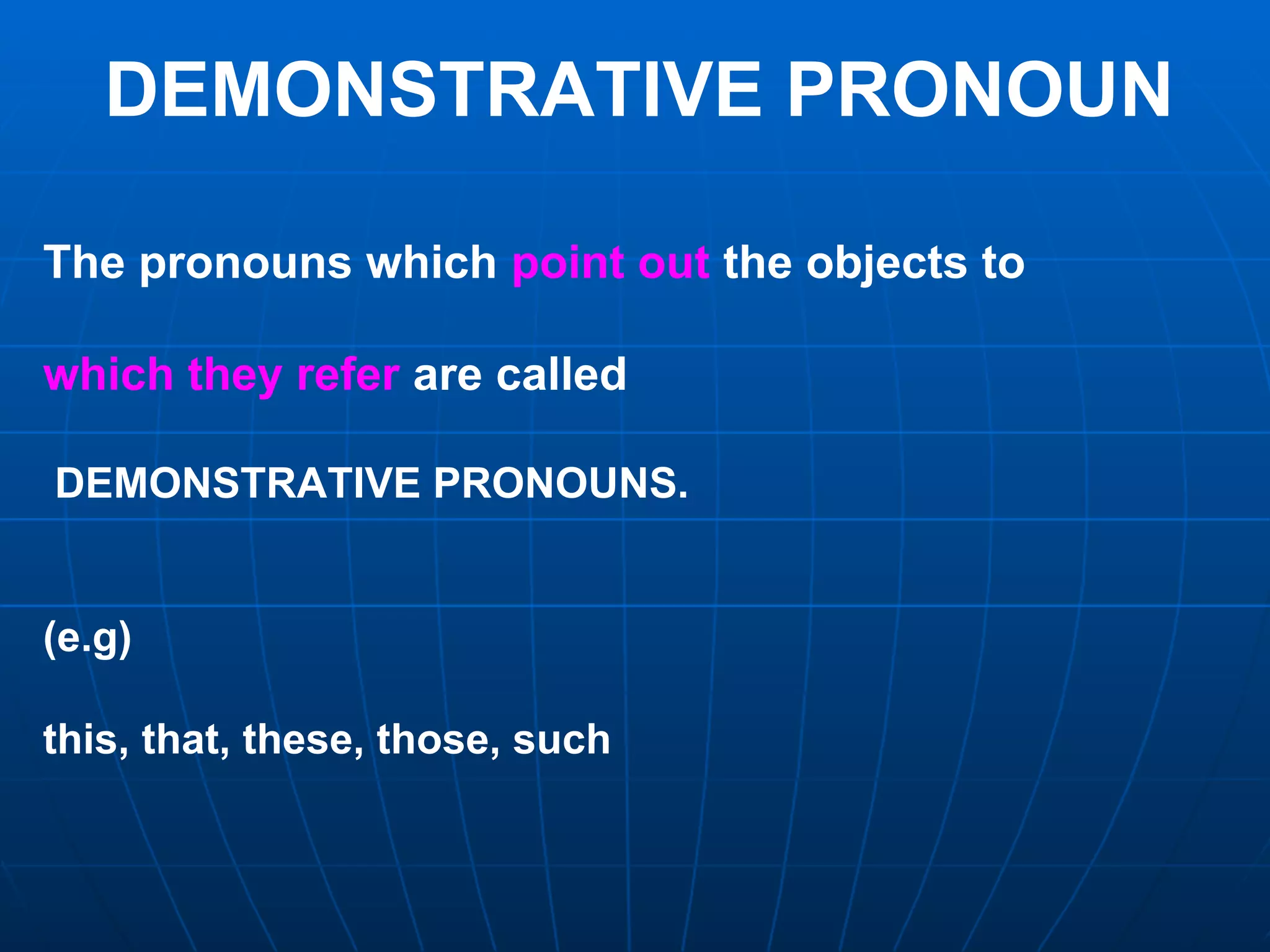 DEMONSTRATIVE PRONOUN

The pronouns which point out the objects to which they refer are called DEMONSTRATIVE PRONOUNS.

(e.g)

this, that, these, those, such